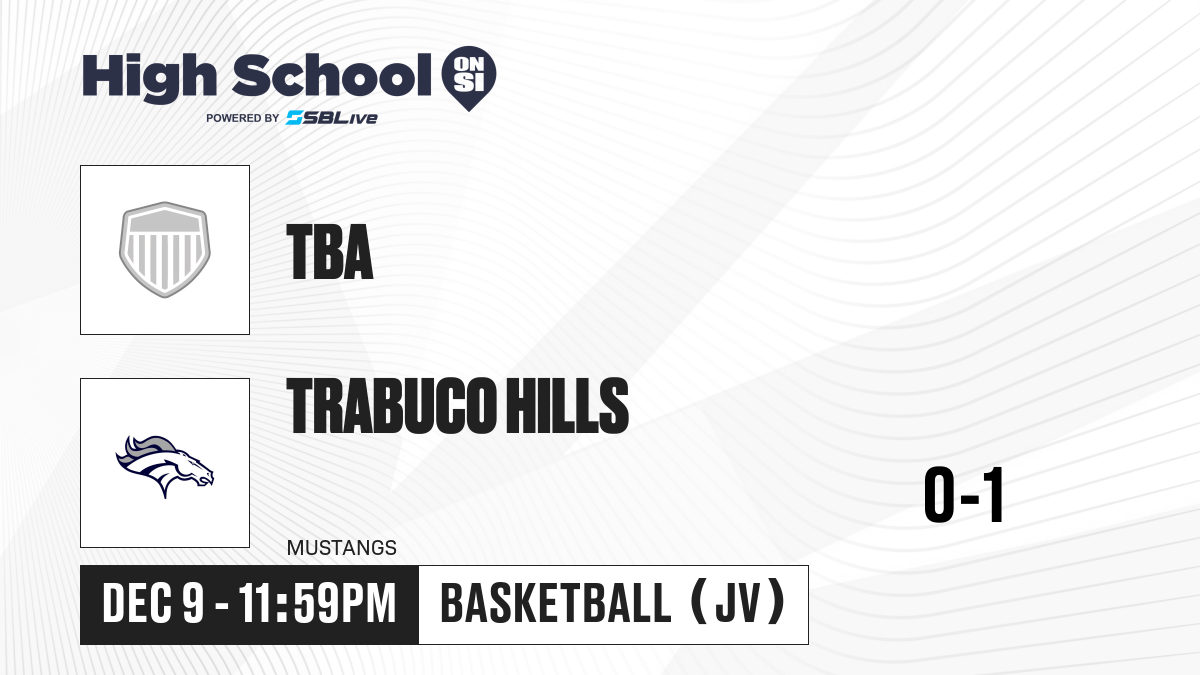 High School ON SI
POWERED BY SBLive

TBA

TRABUCO HILLS

MUSTANGS

0-1

DEC 9 - 11:59PM

BASKETBALL (JV)